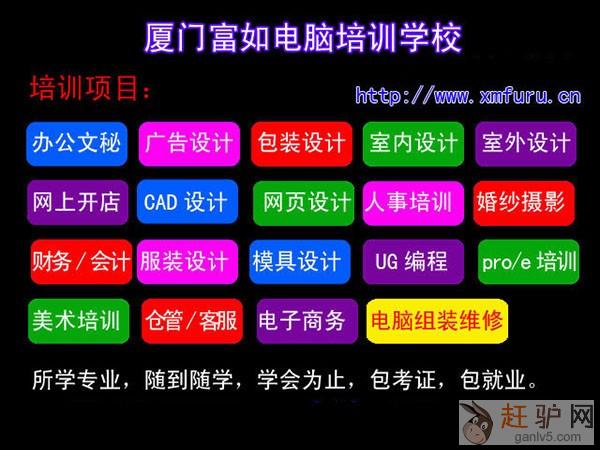 厦门富如电脑培训学校

培训项目：

http://www.xmfuru.cn

办公文秘 广告设计 包装设计 室内设计 室外设计

网上开店 CAD 设计 网页设计 人事培训 婚纱摄影

财务／会计 服装设计 模具设计 UG 编程 pro/e 培训

美术培训 仓管／客服 电子商务 电脑组装维修

所学专业，随到随学，学会为止，包考证，包就业。

赶驴网
ganlv5.com